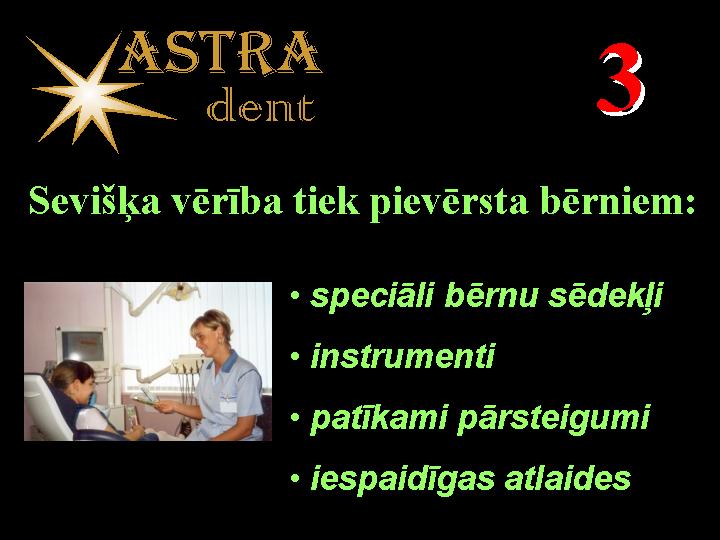 ASTRA
dent

3

Sevišķa vērība tiek pievērsta bērniem:

• speciāli bērnu sēdekļi
• instrumenti
• patīkami pārsteigumi
• iespaidīgas atlaides